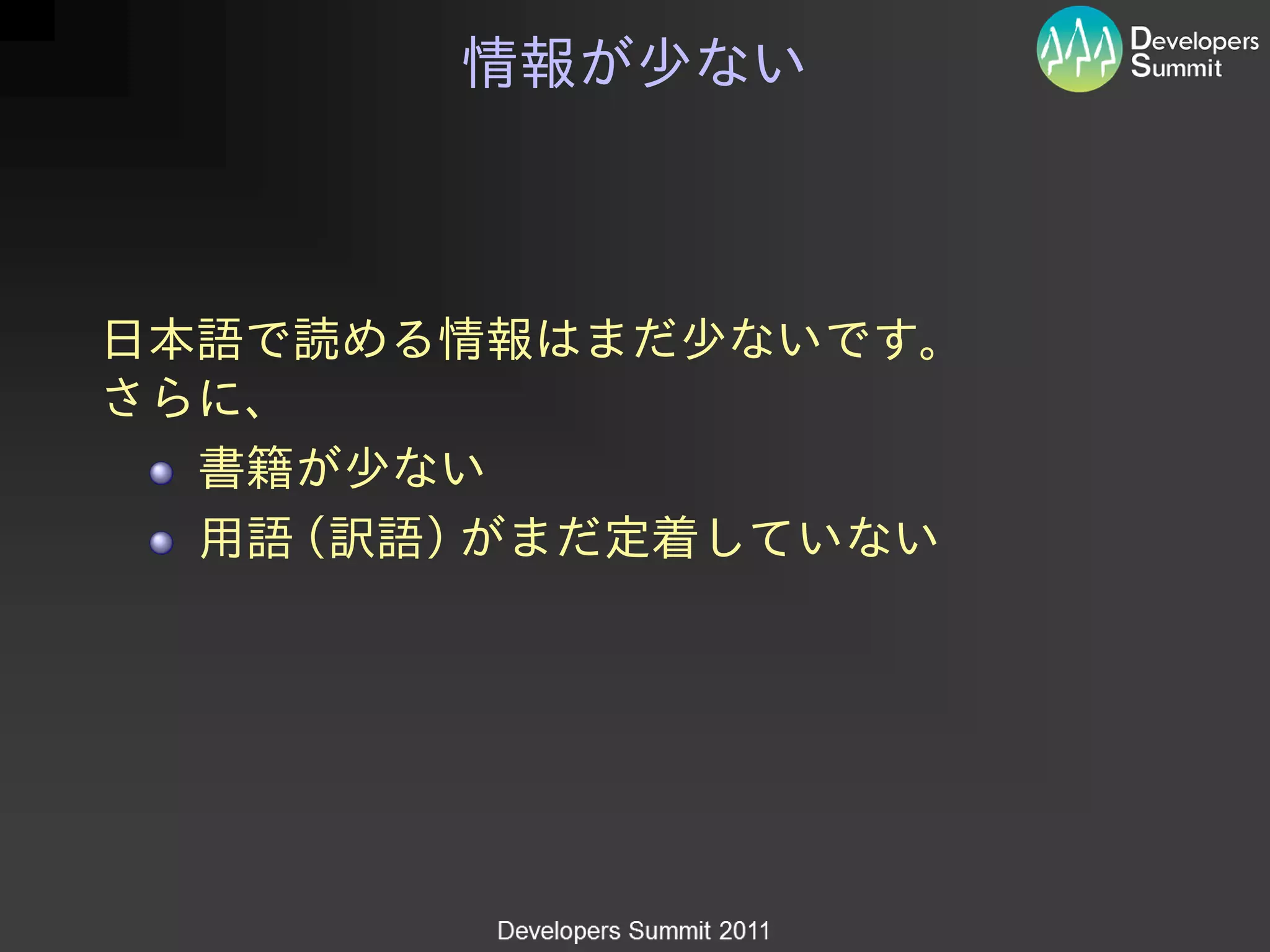 情報が少ない

Developers Summit

日本語で読める情報はまだ少ないです。
さらに、

- 書籍が少ない
- 用語（訳語）がまだ定着していない

Developers Summit 2011